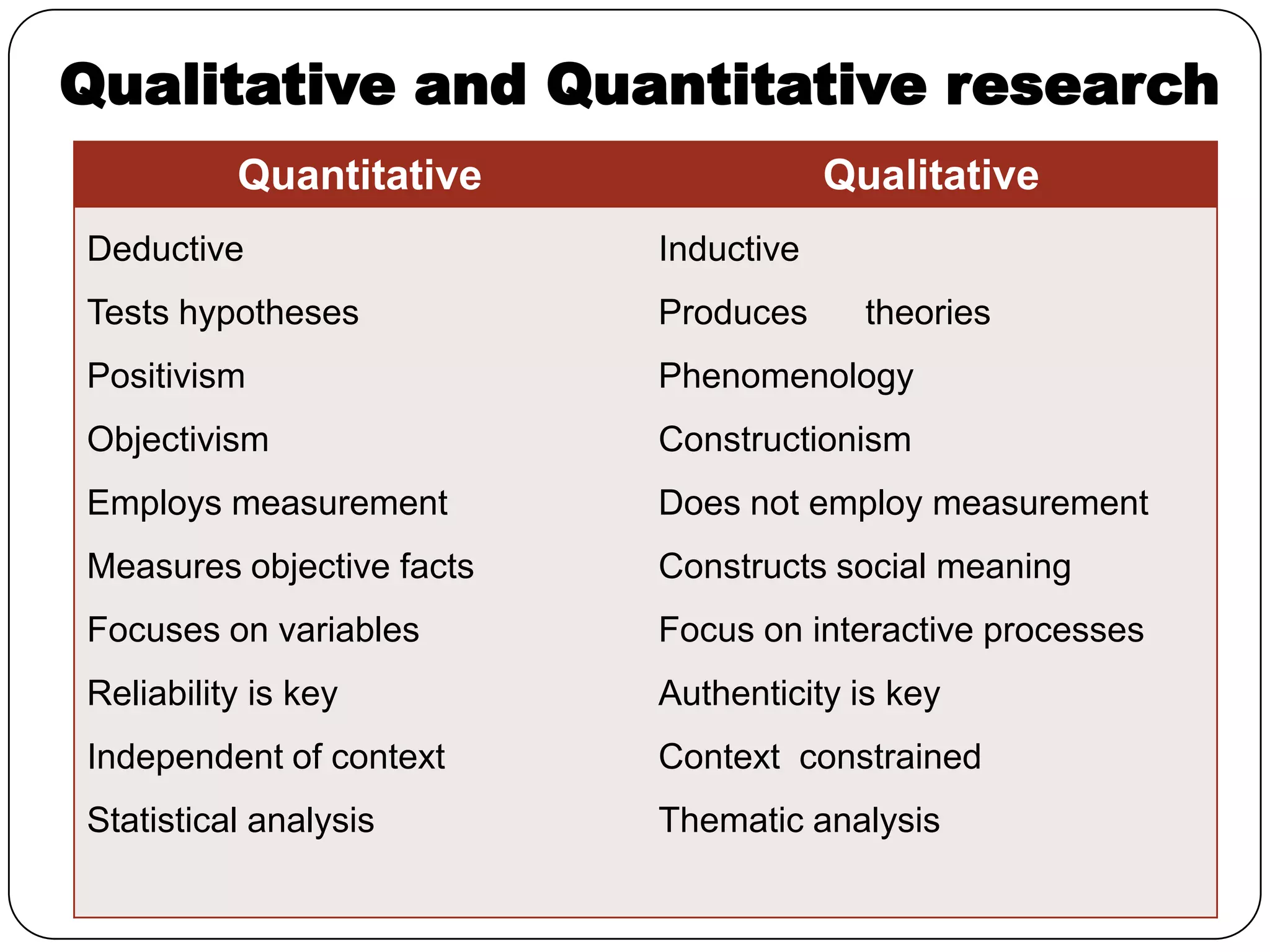 Qualitative and Quantitative research

| Quantitative | Qualitative |
|---|---|
| Deductive | Inductive |
| Tests hypotheses | Produces theories |
| Positivism | Phenomenology |
| Objectivism | Constructionism |
| Employs measurement | Does not employ measurement |
| Measures objective facts | Constructs social meaning |
| Focuses on variables | Focus on interactive processes |
| Reliability is key | Authenticity is key |
| Independent of context | Context constrained |
| Statistical analysis | Thematic analysis |